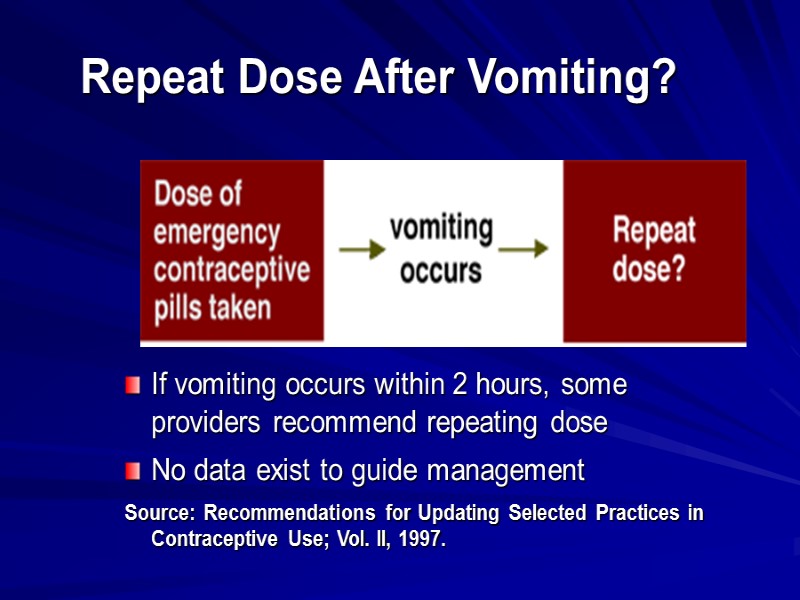 Repeat Dose After Vomiting?

Dose of emergency contraceptive pills taken

vomiting occurs

Repeat dose?

If vomiting occurs within 2 hours, some providers recommend repeating dose

No data exist to guide management

Source: Recommendations for Updating Selected Practices in Contraceptive Use; Vol. II, 1997.